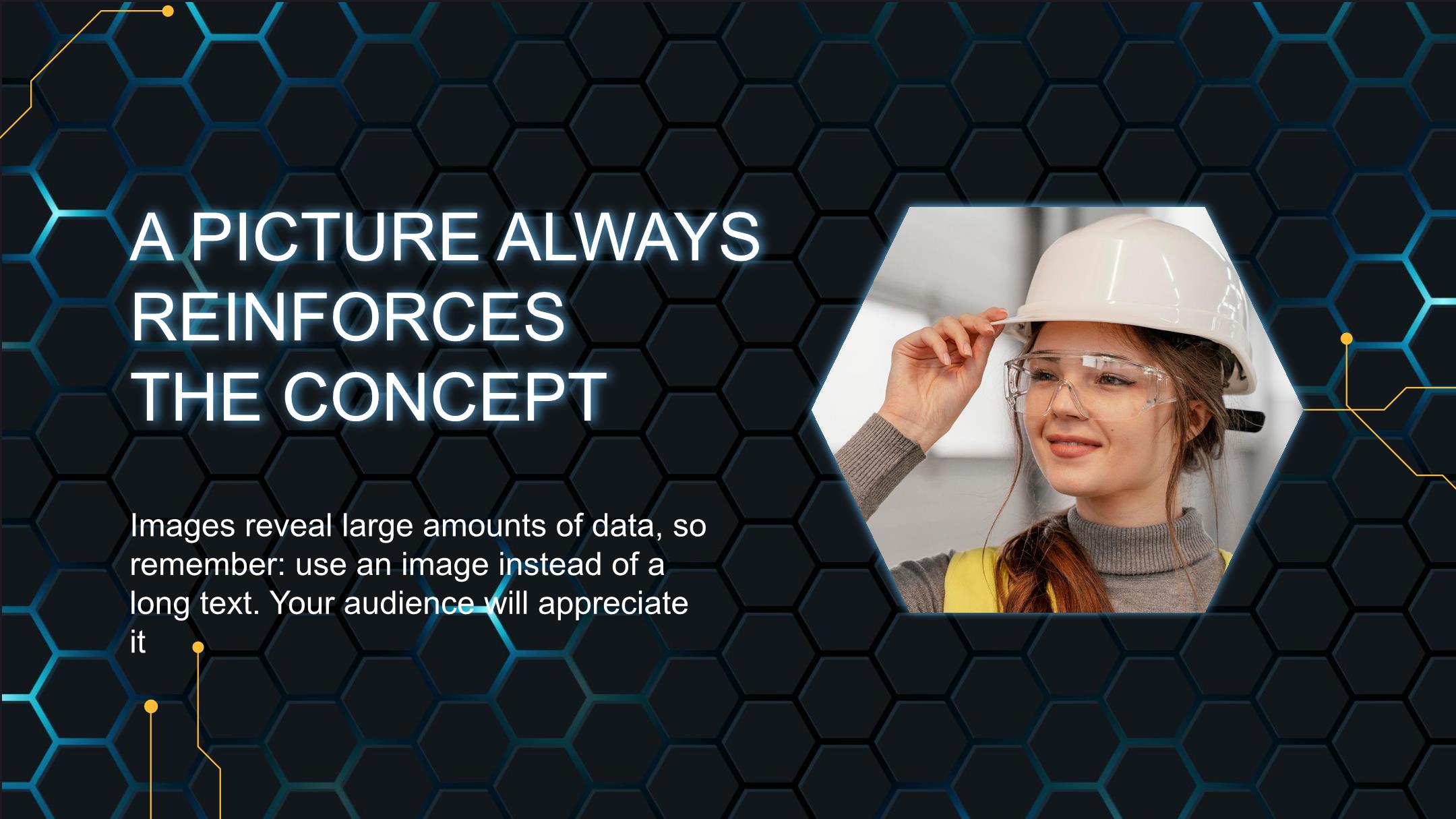 A PICTURE ALWAYS REINFORCES THE CONCEPT

Images reveal large amounts of data, so remember: use an image instead of a long text. Your audience will appreciate it